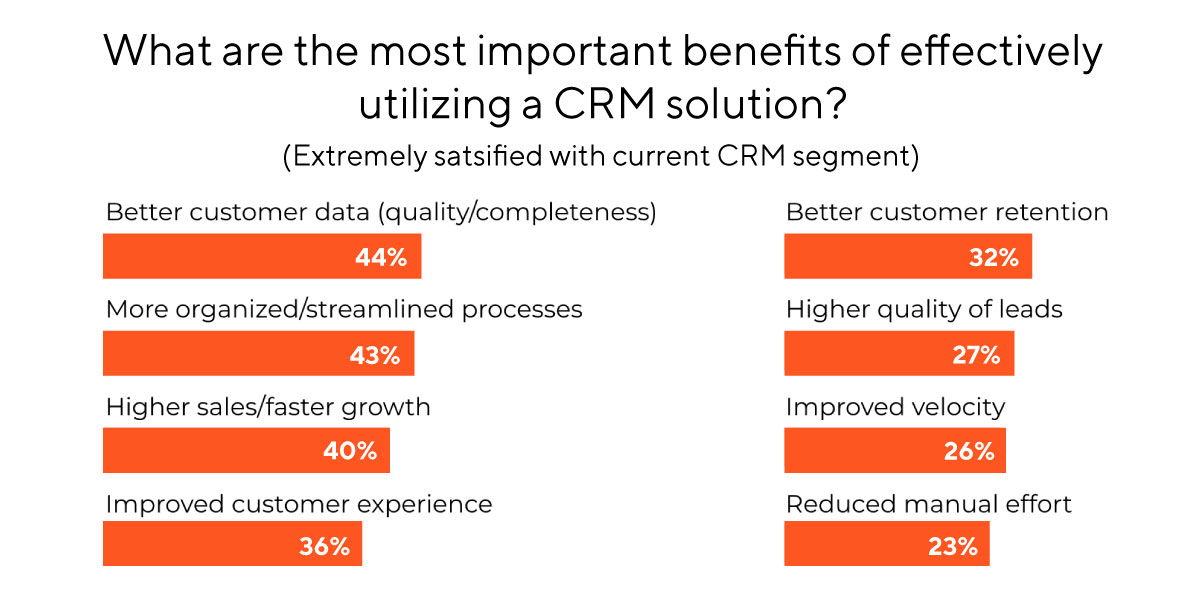 What are the most important benefits of effectively utilizing a CRM solution?

(Extremely satsified with current CRM segment)

Better customer data (quality/completeness)
44%

More organized/streamlined processes
43%

Higher sales/faster growth
40%

Improved customer experience
36%

Better customer retention
32%

Higher quality of leads
27%

Improved velocity
26%

Reduced manual effort
23%